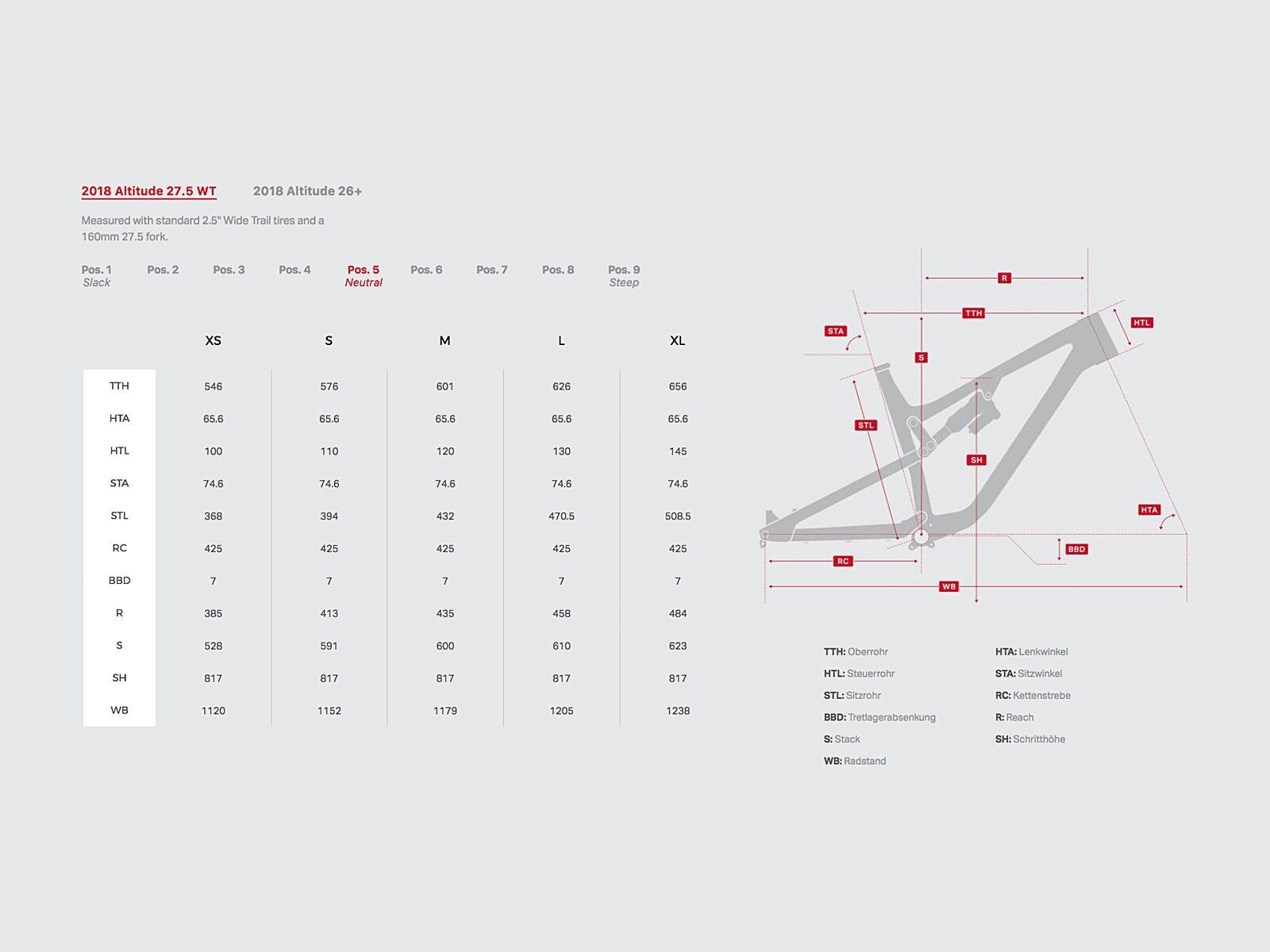 2018 Altitude 27.5 WT    2018 Altitude 26+

Measured with standard 2.5" Wide Trail tires and a 160mm 27.5 fork.

Pos. 1 Slack    Pos. 2    Pos. 3    Pos. 4    Pos. 5 Neutral    Pos. 6    Pos. 7    Pos. 8    Pos. 9 Steep

| | XS | S | M | L | XL |
|---|---|---|---|---|---|
| TTH | 546 | 576 | 601 | 626 | 656 |
| HTA | 65.6 | 65.6 | 65.6 | 65.6 | 65.6 |
| HTL | 100 | 110 | 120 | 130 | 145 |
| STA | 74.6 | 74.6 | 74.6 | 74.6 | 74.6 |
| STL | 368 | 394 | 432 | 470.5 | 508.5 |
| RC | 425 | 425 | 425 | 425 | 425 |
| BBD | 7 | 7 | 7 | 7 | 7 |
| R | 385 | 413 | 435 | 458 | 484 |
| S | 528 | 591 | 600 | 610 | 623 |
| SH | 817 | 817 | 817 | 817 | 817 |
| WB | 1120 | 1152 | 1179 | 1205 | 1238 |

R
TTH
HTL
STA
S
STL
SH
HTA
BBD
RC
WB

TTH: Oberrohr
HTL: Steuerrohr
STL: Sitzrohr
BBD: Tretlagerabsenkung
S: Stack
WB: Radstand
HTA: Lenkwinkel
STA: Sitzwinkel
RC: Kettenstrebe
R: Reach
SH: Schritthöhe